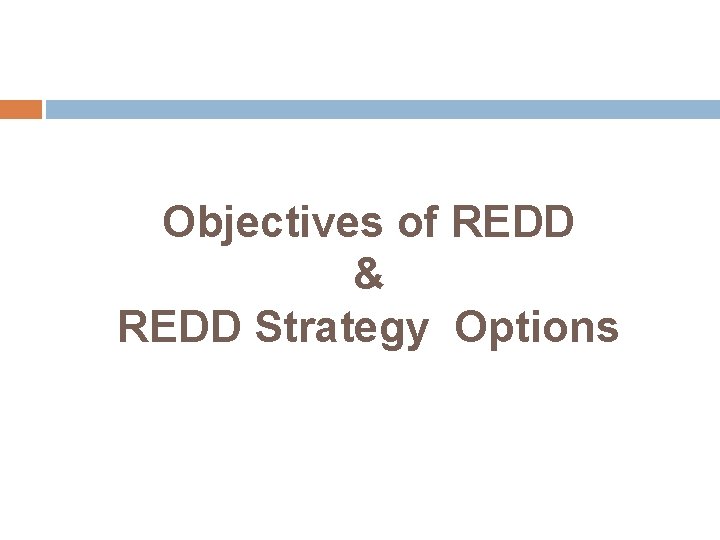 Objectives of REDD
&
REDD Strategy Options